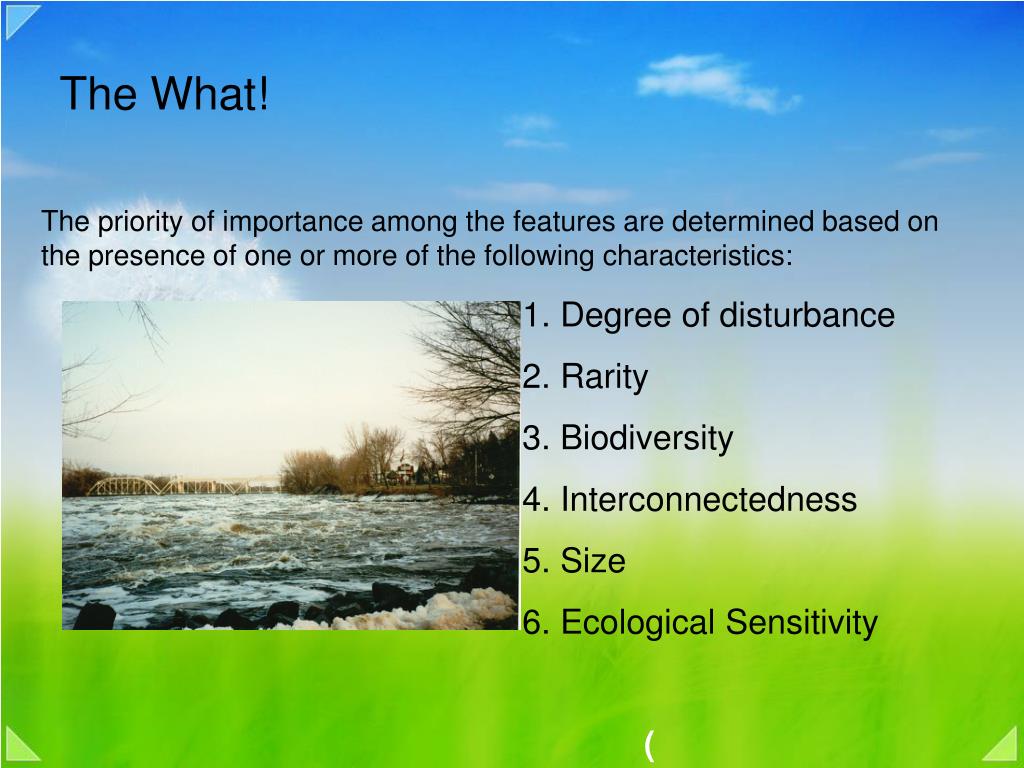 The What!

The priority of importance among the features are determined based on the presence of one or more of the following characteristics:

1. Degree of disturbance
2. Rarity
3. Biodiversity
4. Interconnectedness
5. Size
6. Ecological Sensitivity

(